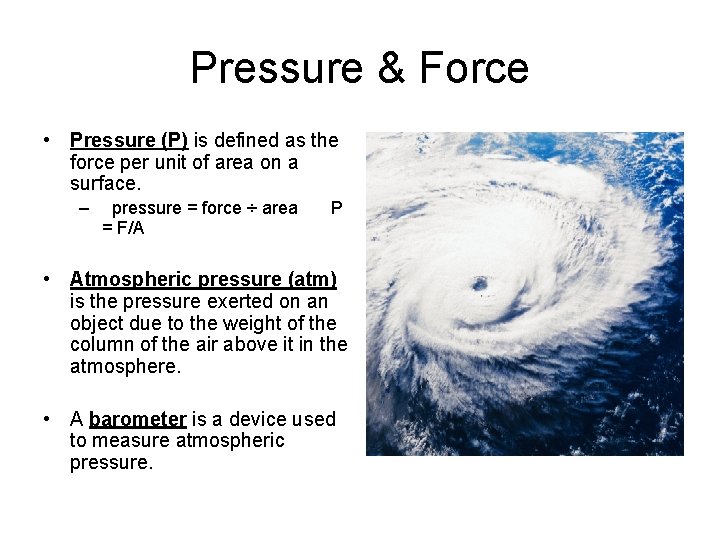 Pressure & Force

• Pressure (P) is defined as the force per unit of area on a surface.
– pressure = force ÷ area P = F/A

• Atmospheric pressure (atm) is the pressure exerted on an object due to the weight of the column of the air above it in the atmosphere.

• A barometer is a device used to measure atmospheric pressure.